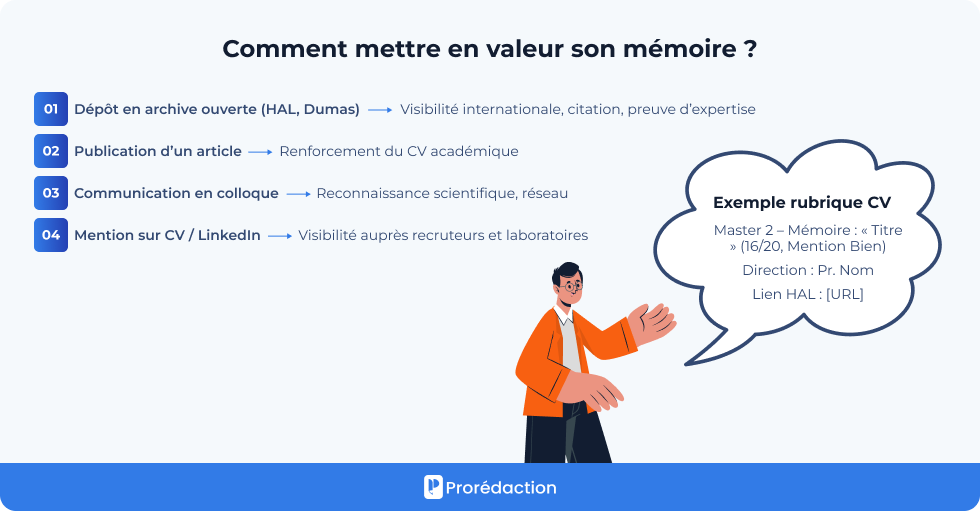 Comment mettre en valeur son mémoire ?

01 Dépôt en archive ouverte (HAL, Dumas) → Visibilité internationale, citation, preuve d'expertise

02 Publication d'un article → Renforcement du CV académique

03 Communication en colloque → Reconnaissance scientifique, réseau

04 Mention sur CV / LinkedIn → Visibilité auprès recruteurs et laboratoires

Exemple rubrique CV

Master 2 – Mémoire : « Titre » (16/20, Mention Bien)

Direction : Pr. Nom

Lien HAL : [URL]

Prorédaction